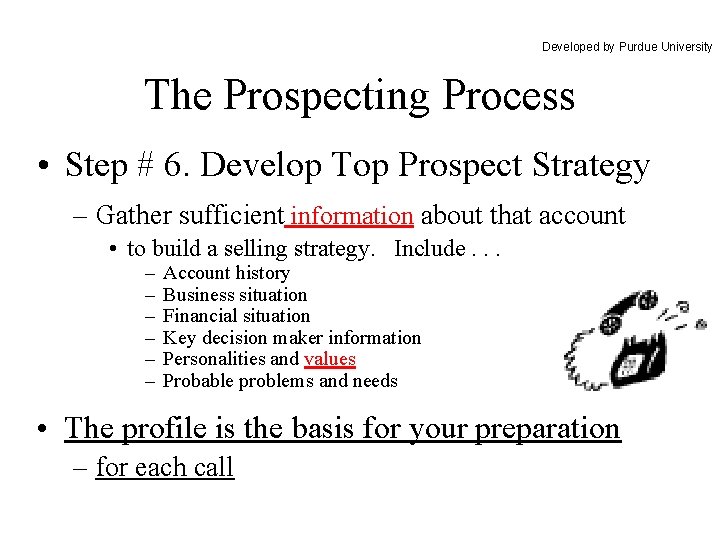 Developed by Purdue University

The Prospecting Process

• Step # 6. Develop Top Prospect Strategy

– Gather sufficient information about that account

• to build a selling strategy. Include . . .

– Account history
– Business situation
– Financial situation
– Key decision maker information
– Personalities and values
– Probable problems and needs

• The profile is the basis for your preparation

– for each call